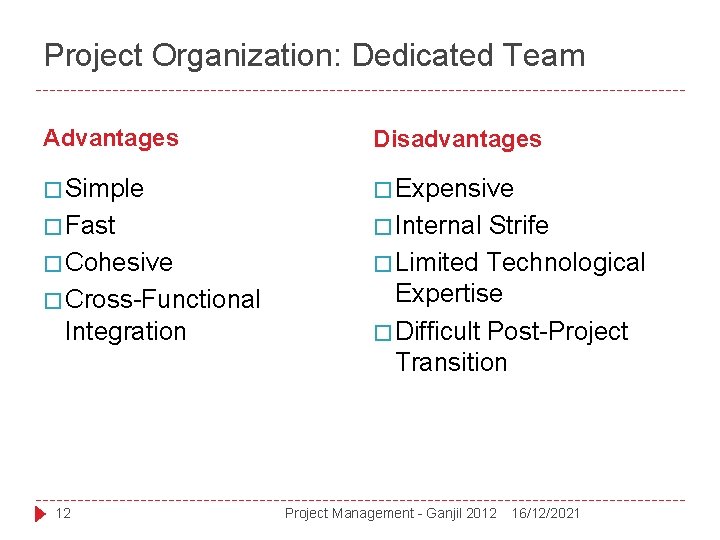 Project Organization: Dedicated Team

Advantages

□ Simple
□ Fast
□ Cohesive
□ Cross-Functional Integration

Disadvantages

□ Expensive
□ Internal Strife
□ Limited Technological Expertise
□ Difficult Post-Project Transition

12 Project Management - Ganjil 2012 16/12/2021